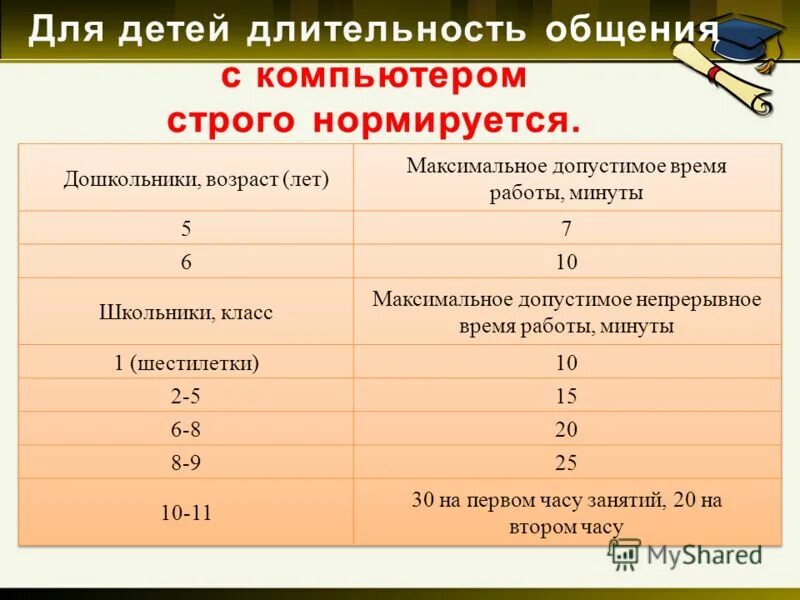 Для детей длительность общения с компьютером строго нормируется.

| Дошкольники, возраст (лет) | Максимальное допустимое время работы, минуты |
|---|---|
| 5 | 7 |
| 6 | 10 |
| Школьники, класс | Максимальное допустимое непрерывное время работы, минуты |
| 1 (шестилетки) | 10 |
| 2-5 | 15 |
| 6-8 | 20 |
| 8-9 | 25 |
| 10-11 | 30 на первом часу занятий, 20 на втором часу |

MyShared